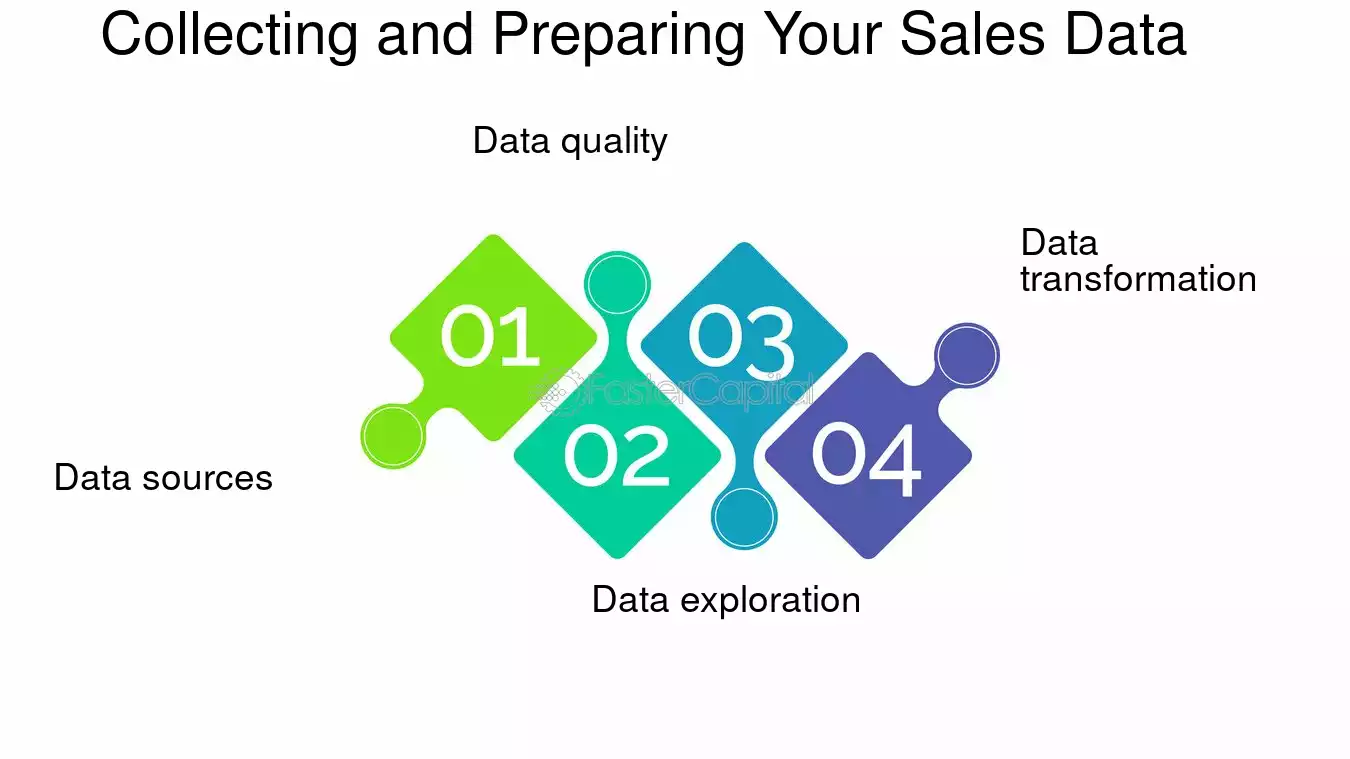 Collecting and Preparing Your Sales Data

Data quality

Data transformation

01

03

FasterCapital

02

04

Data sources

Data exploration